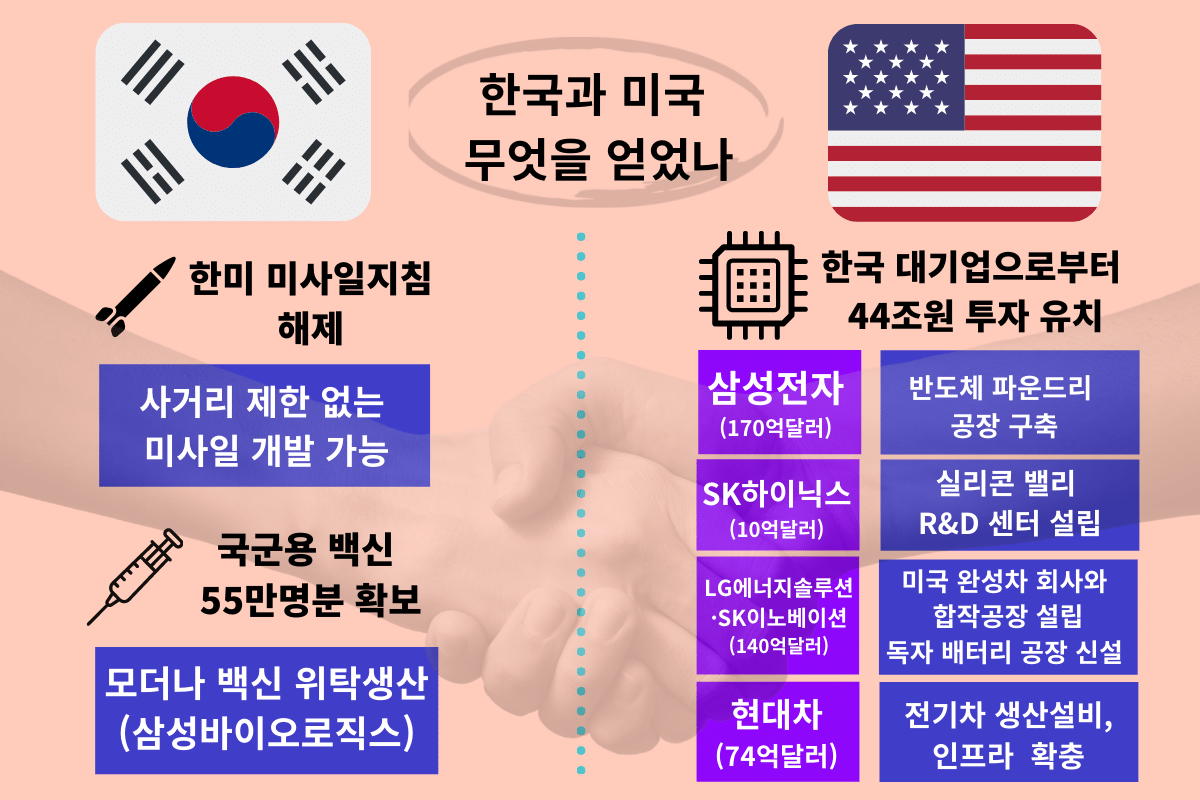 한국과 미국
무엇을 얻었나

한미 미사일지침
해제

사거리 제한 없는
미사일 개발 가능

국군용 백신
55만명분 확보

모더나 백신 위탁생산
(삼성바이오로직스)

한국 대기업으로부터
44조원 투자 유치

| 삼성전자 (170억달러) | 반도체 파운드리 공장 구축 |
|---|---|
| SK하이닉스 (10억달러) | 실리콘 밸리 R&D 센터 설립 |
| LG에너지솔루션 ·SK이노베이션 (140억달러) | 미국 완성차 회사와 합작공장 설립 독자 배터리 공장 신설 |
| 현대차 (74억달러) | 전기차 생산설비, 인프라 확충 |